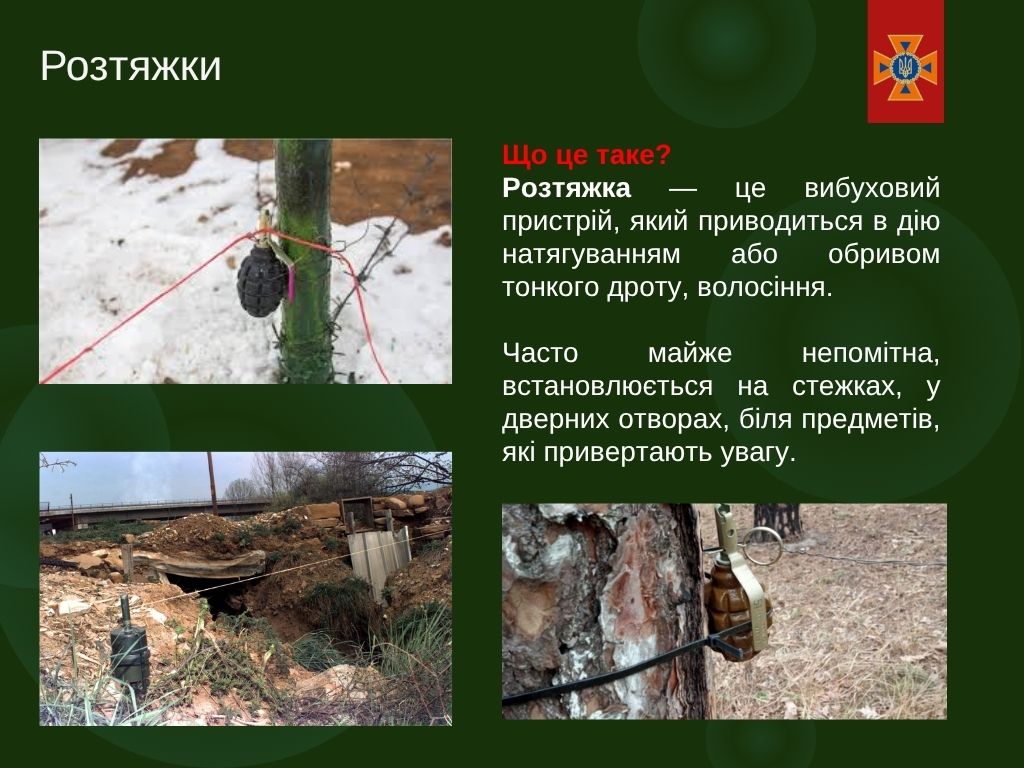 Розтяжки

Що це таке?
Розтяжка — це вибуховий пристрій, який приводиться в дію натягуванням або обривом тонкого дроту, волосіння.

Часто майже непомітна, встановлюється на стежках, у дверних отворах, біля предметів, які привертають увагу.